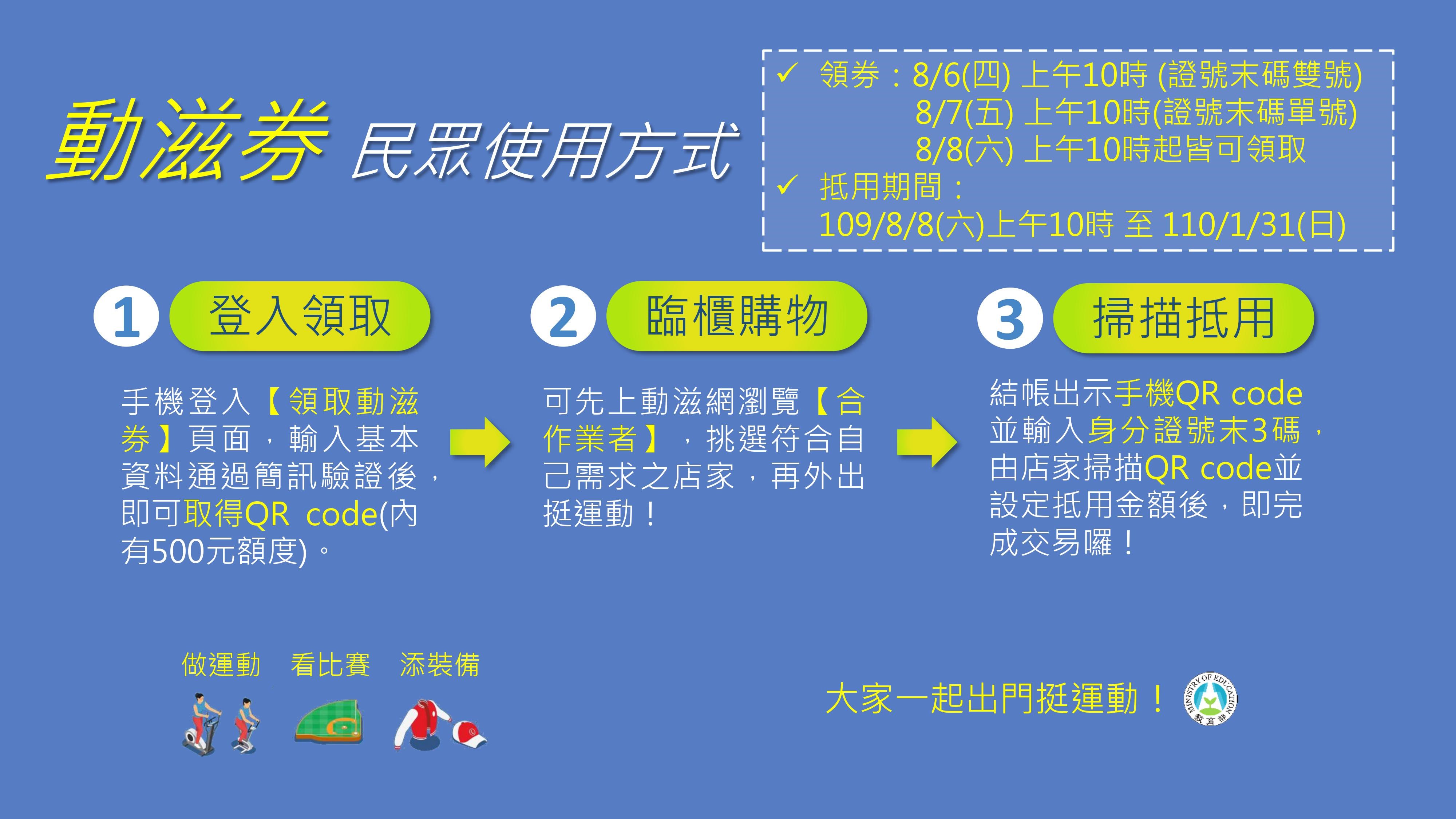 動滋券 民眾使用方式

✓ 領券：8/6(四) 上午10時 (證號末碼雙號)
8/7(五) 上午10時(證號末碼單號)
8/8(六) 上午10時起皆可領取
✓ 抵用期間：
109/8/8(六)上午10時 至 110/1/31(日)

1 登入領取

手機登入【領取動滋券】頁面，輸入基本資料通過簡訊驗證後，即可取得QR code(內有500元額度)。

2 臨櫃購物

可先上動滋網瀏覽【合作業者】，挑選符合自己需求之店家，再外出挺運動！

3 掃描抵用

結帳出示手機QR code並輸入身分證號末3碼，由店家掃描QR code並設定抵用金額後，即完成交易囉！

做運動 看比賽 添裝備

大家一起出門挺運動！

MINISTRY OF EDUCATION 教育部